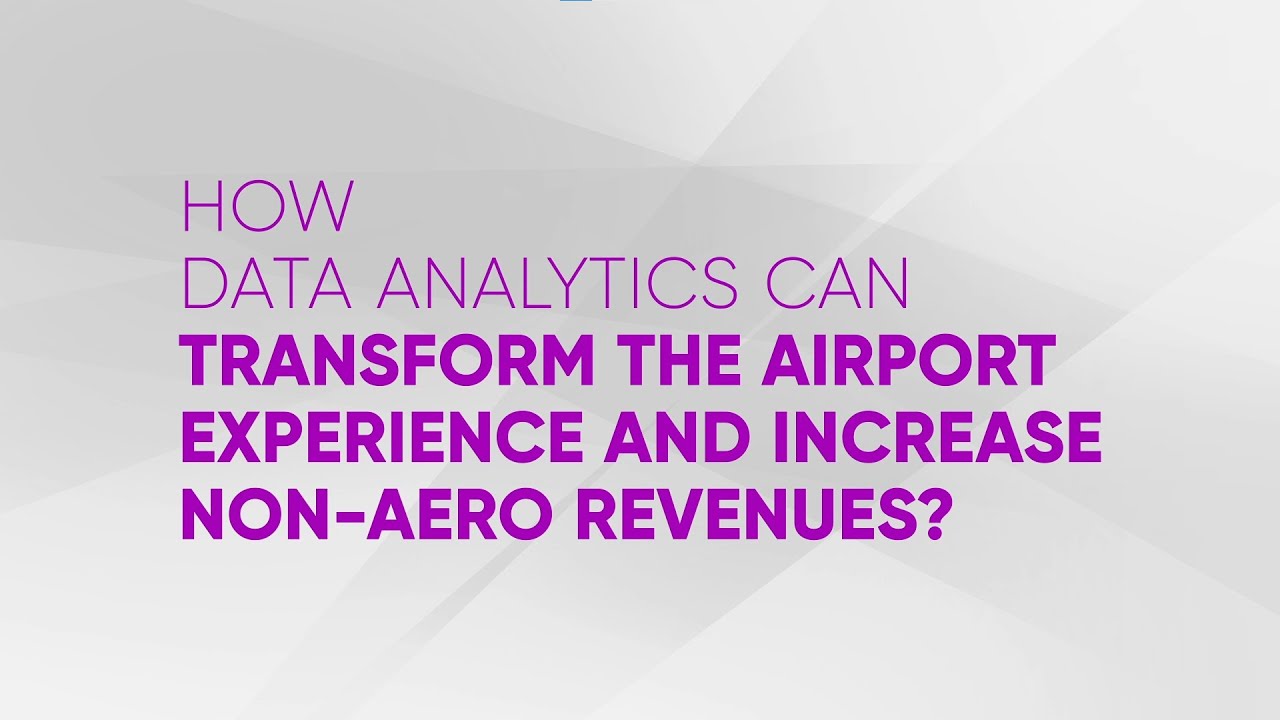 HOW
DATA ANALYTICS CAN
TRANSFORM THE AIRPORT EXPERIENCE AND INCREASE NON-AERO REVENUES?